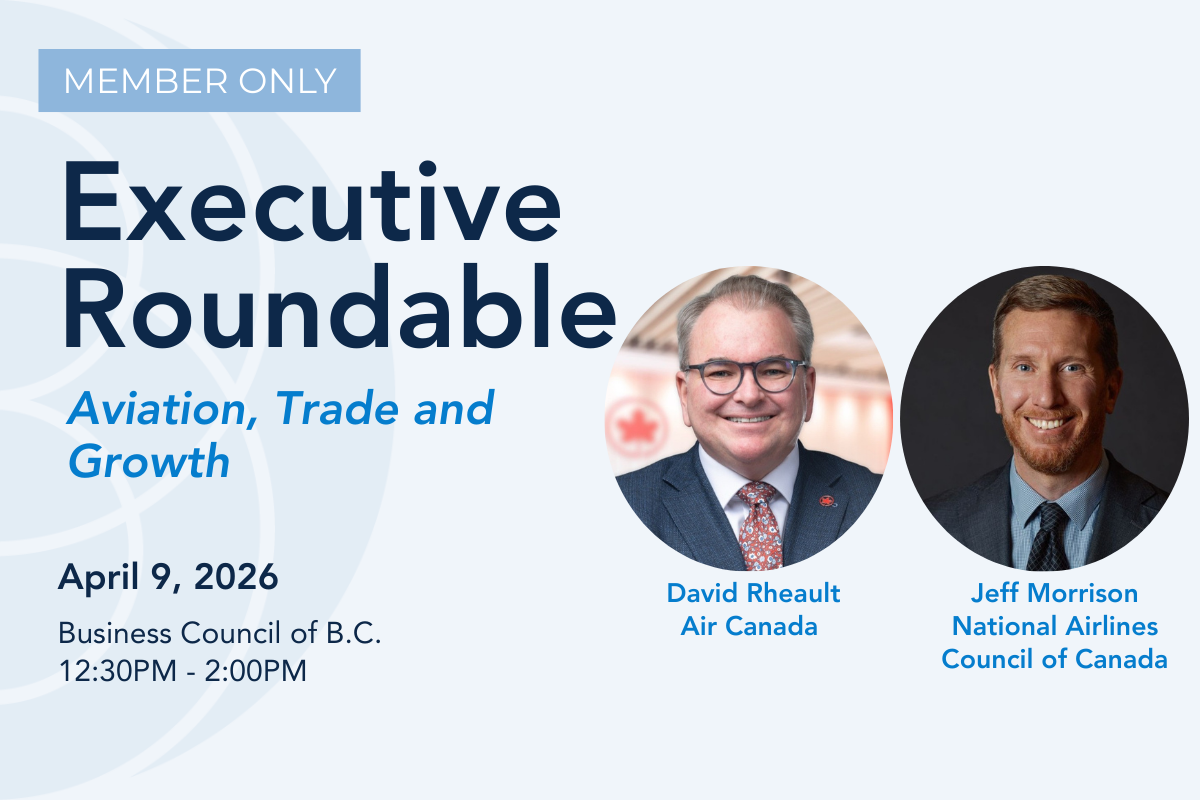 MEMBER ONLY

Executive Roundable

Aviation, Trade and Growth

April 9, 2026

Business Council of B.C.
12:30PM - 2:00PM

David Rheault
Air Canada

Jeff Morrison
National Airlines Council of Canada